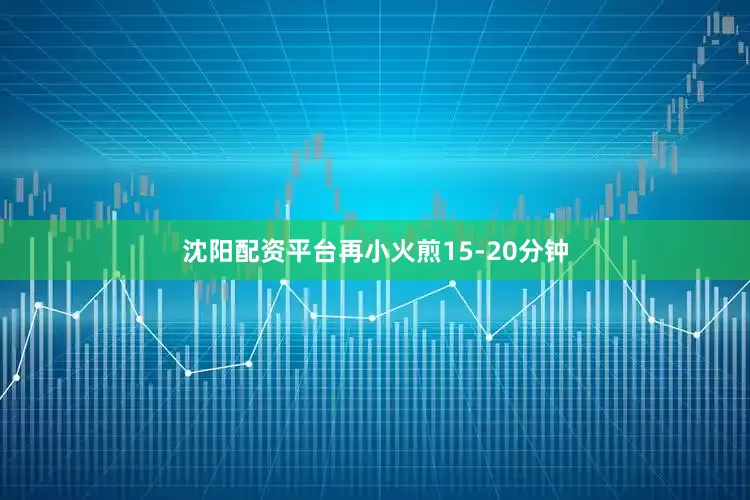 沈阳配资平台再小火煎15-20分钟